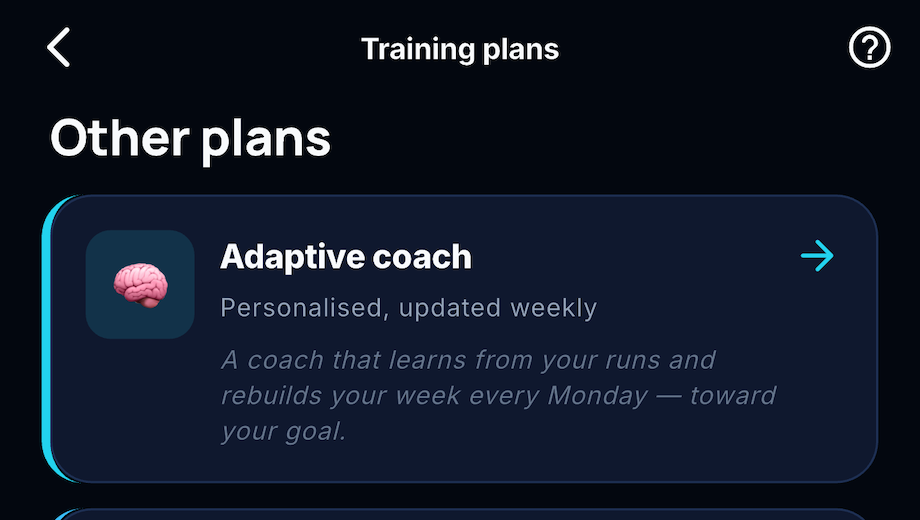 Training plans

Other plans

Adaptive coach

Personalised, updated weekly

A coach that learns from your runs and rebuilds your week every Monday — toward your goal.